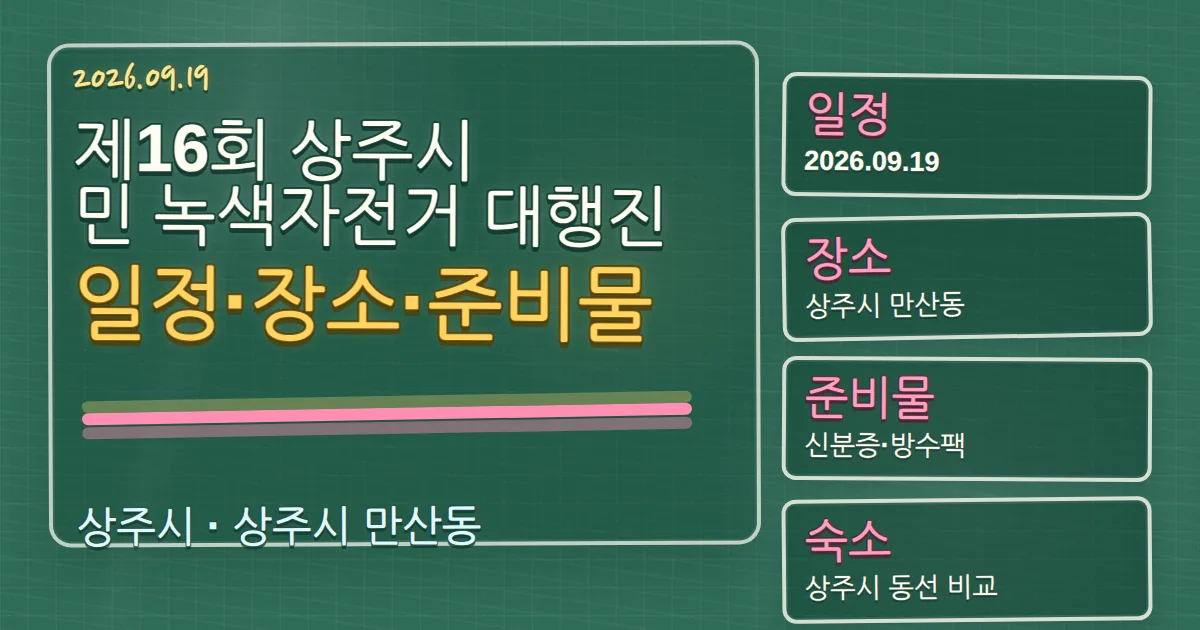 2026.09.19

제16회 상주시 민 녹색자전거 대행진

일정·장소·준비물

상주시 · 상주시 만산동

일정
2026.09.19

장소
상주시 만산동

준비물
신분증·방수팩

숙소
상주시 동선 비교